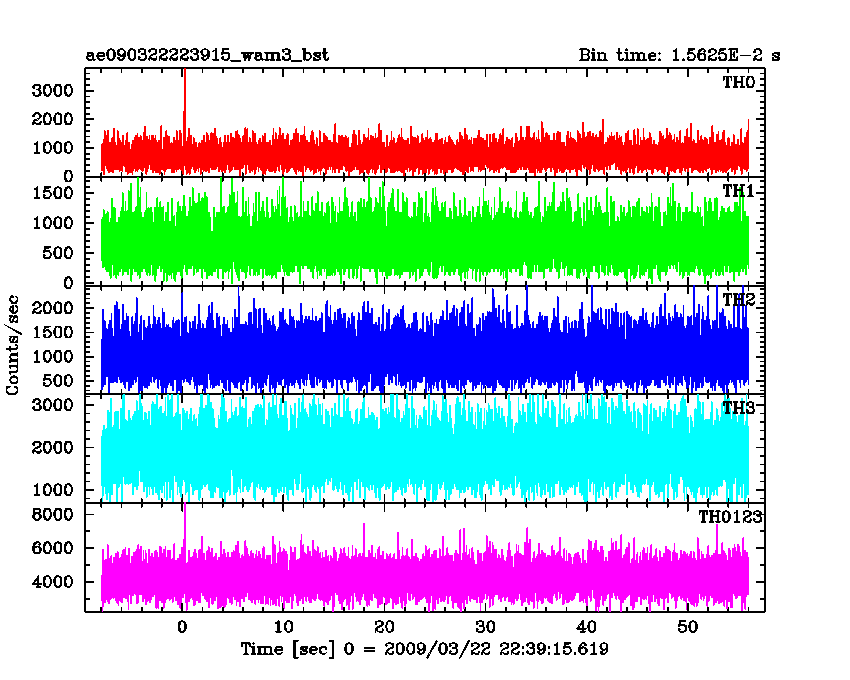 ae090322223915_wam3_bst

Bin time: 1.5625E-2 s

TH0

3000
2000
1000
0

TH1

1500
1000
500
0

TH2

2000
1500
1000
500

Counts/sec

TH3

3000
2000
1000

TH0123

8000
6000
4000

0
10
20
30
40
50

Time [sec] 0 = 2009/03/22 22:39:15.619